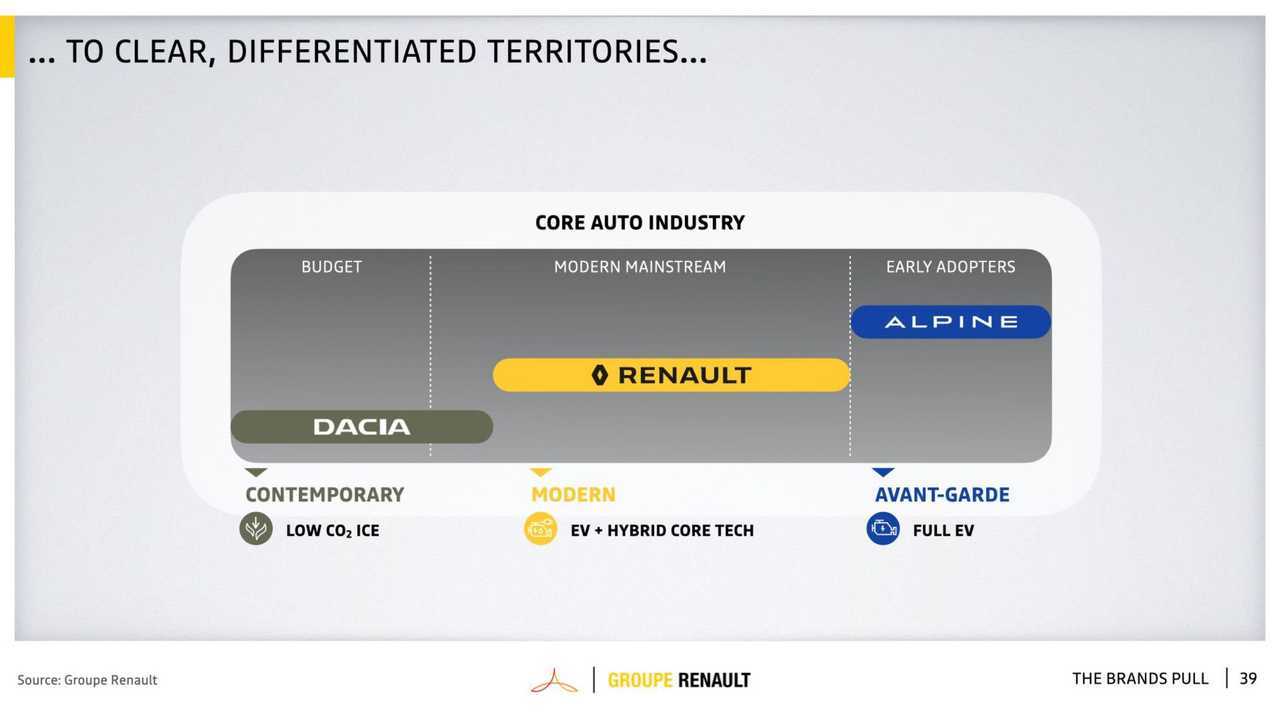 ... TO CLEAR, DIFFERENTIATED TERRITORIES...

CORE AUTO INDUSTRY

BUDGET

MODERN MAINSTREAM

EARLY ADOPTERS

ALPINE

RENAULT

DACIA

CONTEMPORARY

LOW $CO_2$ ICE

MODERN

EV + HYBRID CORE TECH

AVANT-GARDE

FULL EV

Source: Groupe Renault

GROUPE RENAULT

THE BRANDS PULL | 39